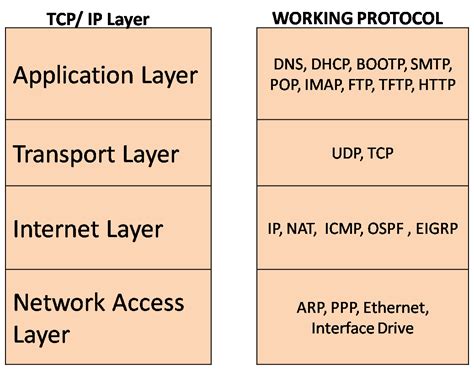 | TCP/ IP Layer | WORKING PROTOCOL |
|---|---|
| Application Layer | DNS, DHCP, BOOTP, SMTP, POP, IMAP, FTP, TFTP, HTTP |
| Transport Layer | UDP, TCP |
| Internet Layer | IP, NAT, ICMP, OSPF , EIGRP |
| Network Access Layer | ARP, PPP, Ethernet, Interface Drive |